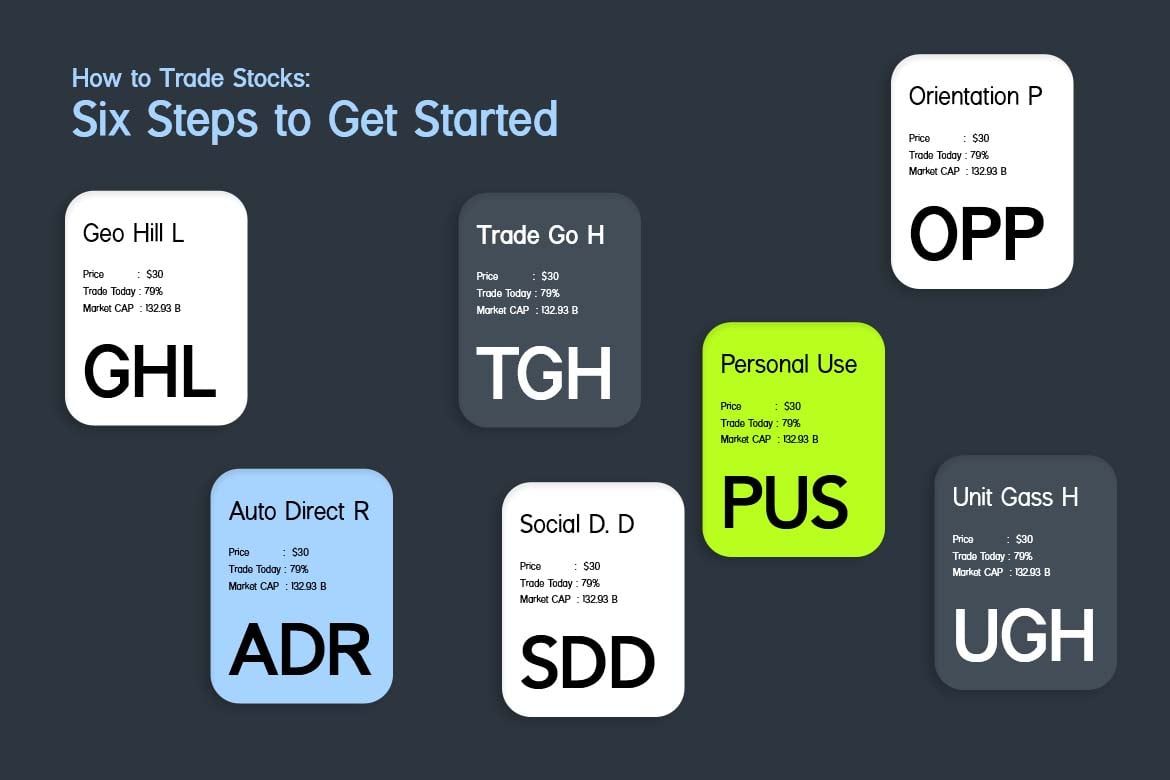 How to Trade Stocks:
Six Steps to Get Started

Geo Hill L
Price : $30
Trade Today : 79%
Market CAP : 132.93 B
GHL

Trade Go H
Price : $30
Trade Today : 79%
Market CAP : 132.93 B
TGH

Orientation P
Price : $30
Trade Today : 79%
Market CAP : 132.93 B
OPP

Personal Use
Price : $30
Trade Today : 79%
Market CAP : 132.93 B
PUS

Auto Direct R
Price : $30
Trade Today : 79%
Market CAP : 132.93 B
ADR

Social D. D
Price : $30
Trade Today : 79%
Market CAP : 132.93 B
SDD

Unit Gass H
Price : $30
Trade Today : 79%
Market CAP : 132.93 B
UGH